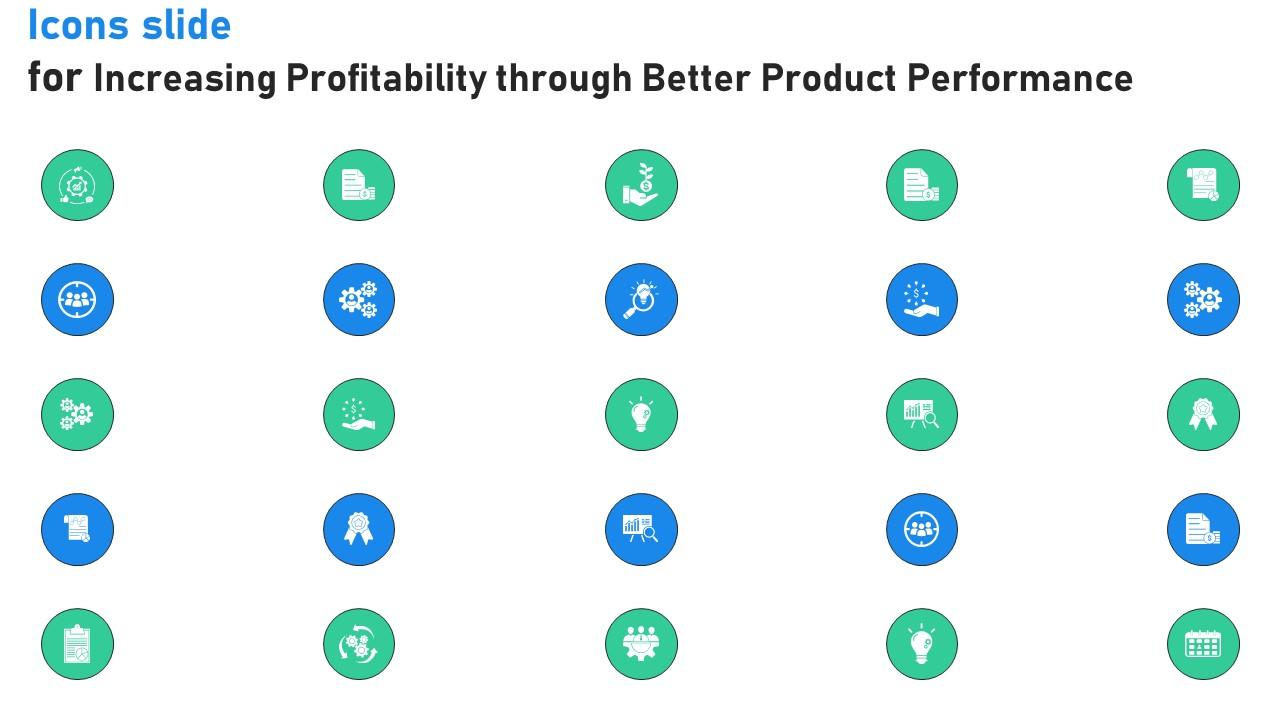 Icons slide
for Increasing Profitability through Better Product Performance